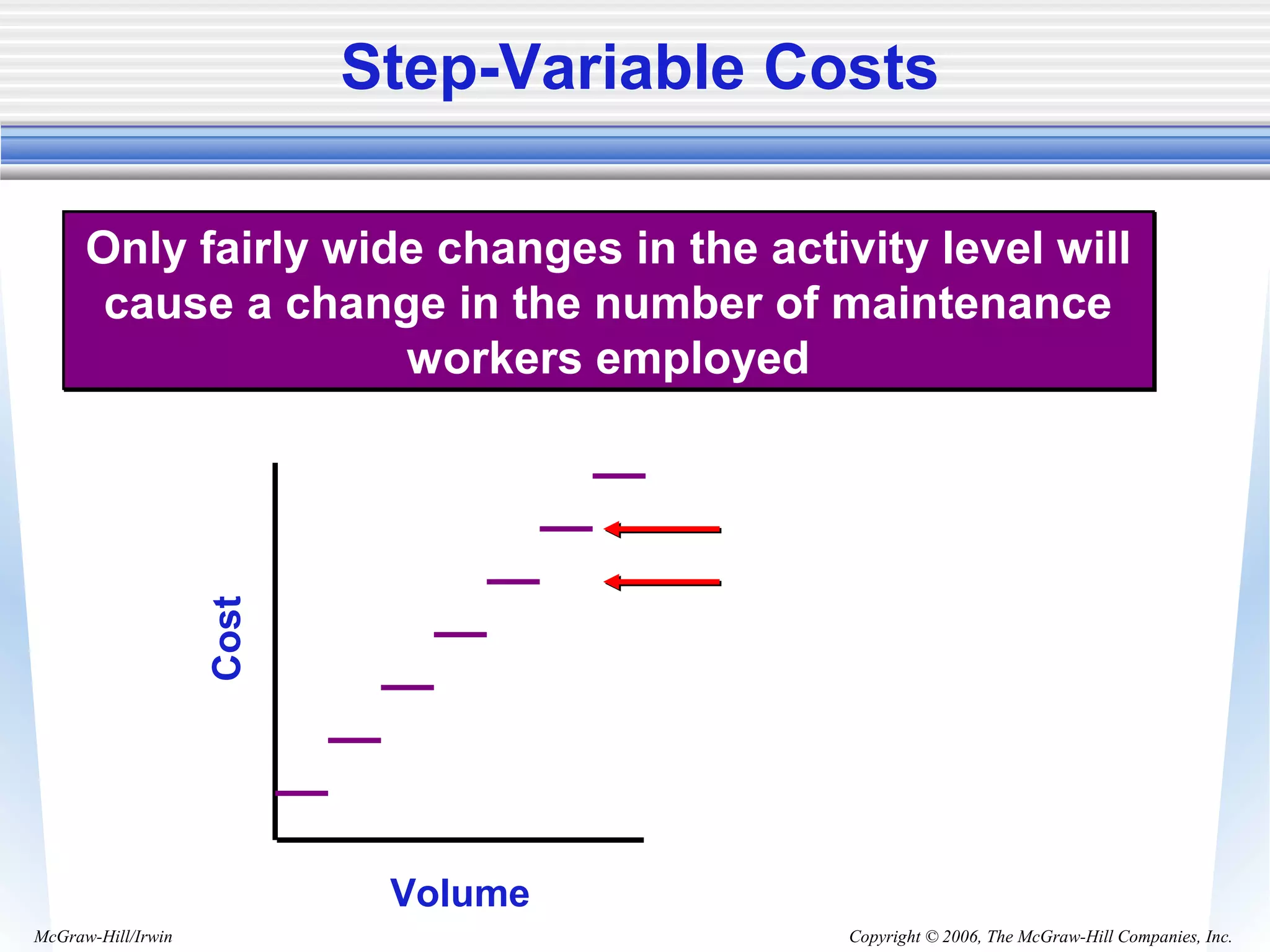 Step-Variable Costs

Only fairly wide changes in the activity level will cause a change in the number of maintenance workers employed

Cost

Volume

McGraw-Hill/Irwin

Copyright © 2006, The McGraw-Hill Companies, Inc.